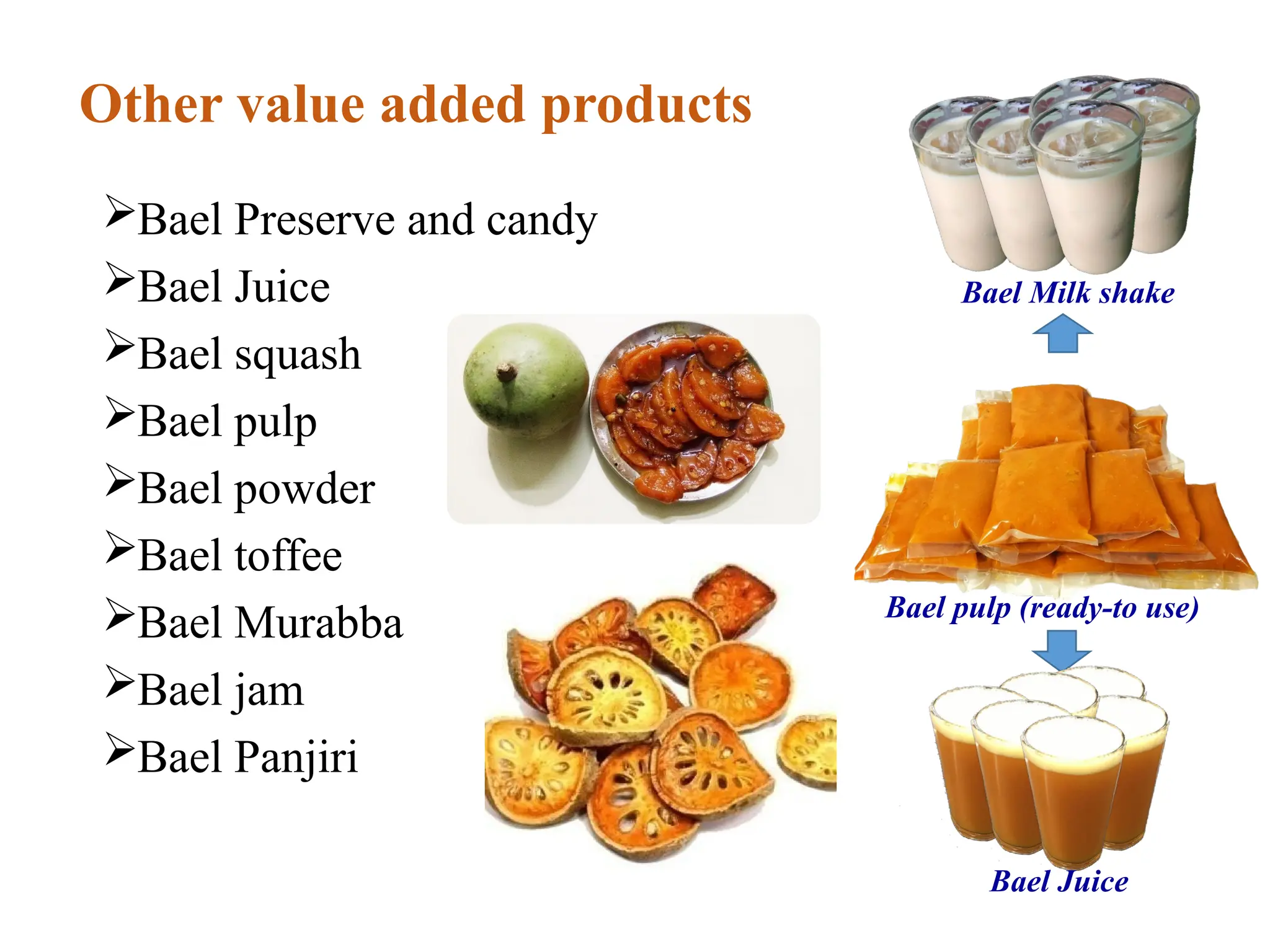 Other value added products

➢Bael Preserve and candy
➢Bael Juice
➢Bael squash
➢Bael pulp
➢Bael powder
➢Bael toffee
➢Bael Murabba
➢Bael jam
➢Bael Panjiri

Bael Milk shake

Bael pulp (ready-to use)

Bael Juice